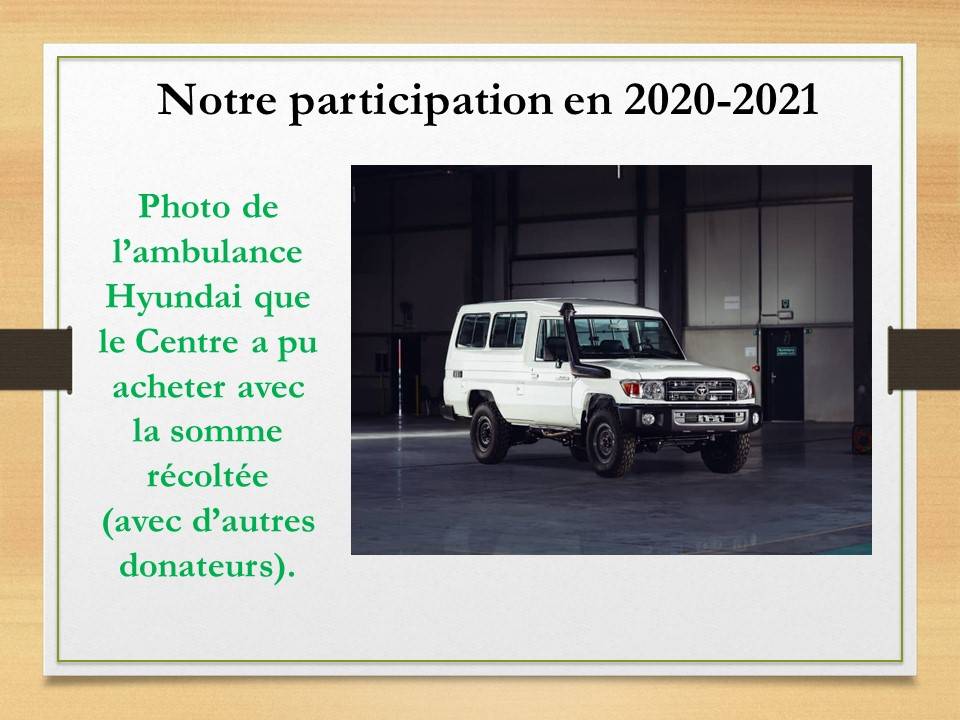 Notre participation en 2020-2021

Photo de l’ambulance Hyundai que le Centre a pu acheter avec la somme récoltée (avec d’autres donateurs).